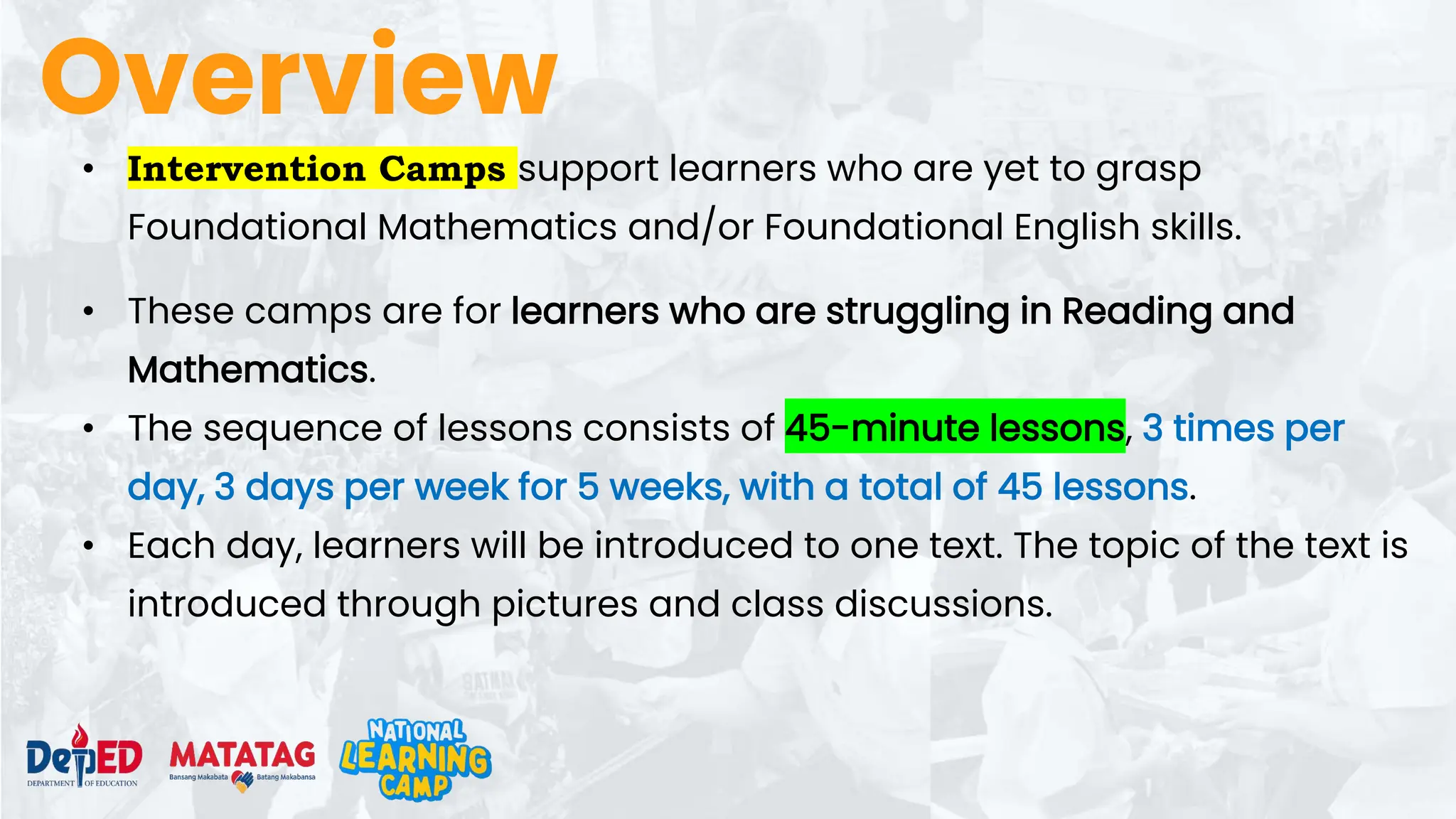 Overview

• Intervention Camps support learners who are yet to grasp Foundational Mathematics and/or Foundational English skills.

• These camps are for learners who are struggling in Reading and Mathematics.

• The sequence of lessons consists of 45-minute lessons, 3 times per day, 3 days per week for 5 weeks, with a total of 45 lessons.

• Each day, learners will be introduced to one text. The topic of the text is introduced through pictures and class discussions.

DepED
DEPARTMENT OF EDUCATION

MATATAG
Bansang Makabata Batang Makabansa

NATIONAL LEARNING CAMP